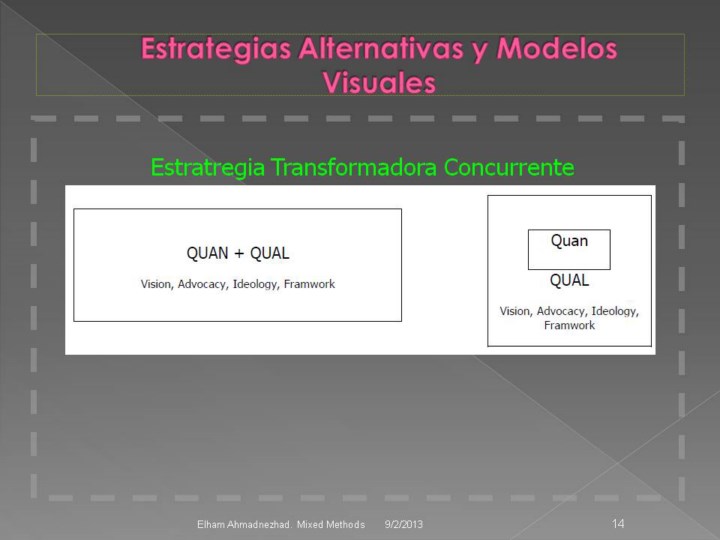 Estrategias Alternativas y Modelos Visuales

Estratregia Transformadora Concurrente

QUAN + QUAL

Vision, Advocacy, Ideology, Framwork

Quan

QUAL

Vision, Advocacy, Ideology, Framwork

Elham Ahmadnezhad. Mixed Methods 9/2/2013 14